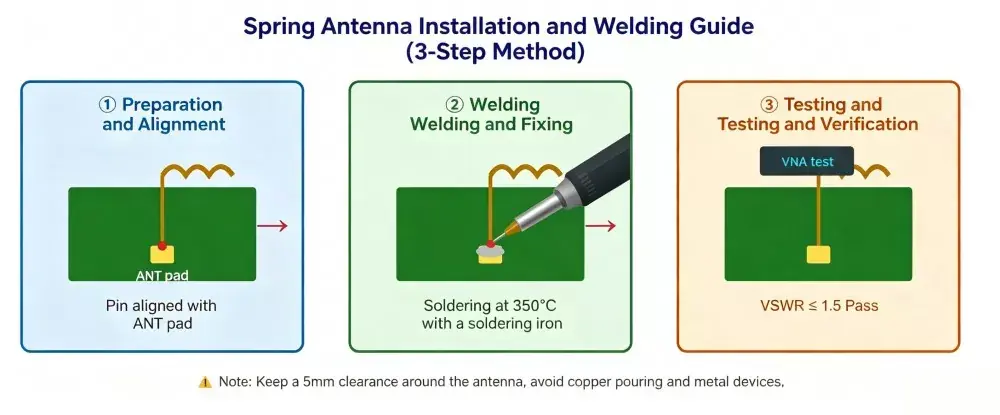 Spring Antenna Installation and Welding Guide
(3-Step Method)

① Preparation and Alignment

ANT pad

Pin aligned with ANT pad

② Welding
Welding and Fixing

Soldering at 350°C with a soldering iron

③ Testing and
Testing and Verification

VNA test

VSWR ≤ 1.5 Pass

⚠ Note: Keep a 5mm clearance around the antenna, avoid copper pouring and metal devices.